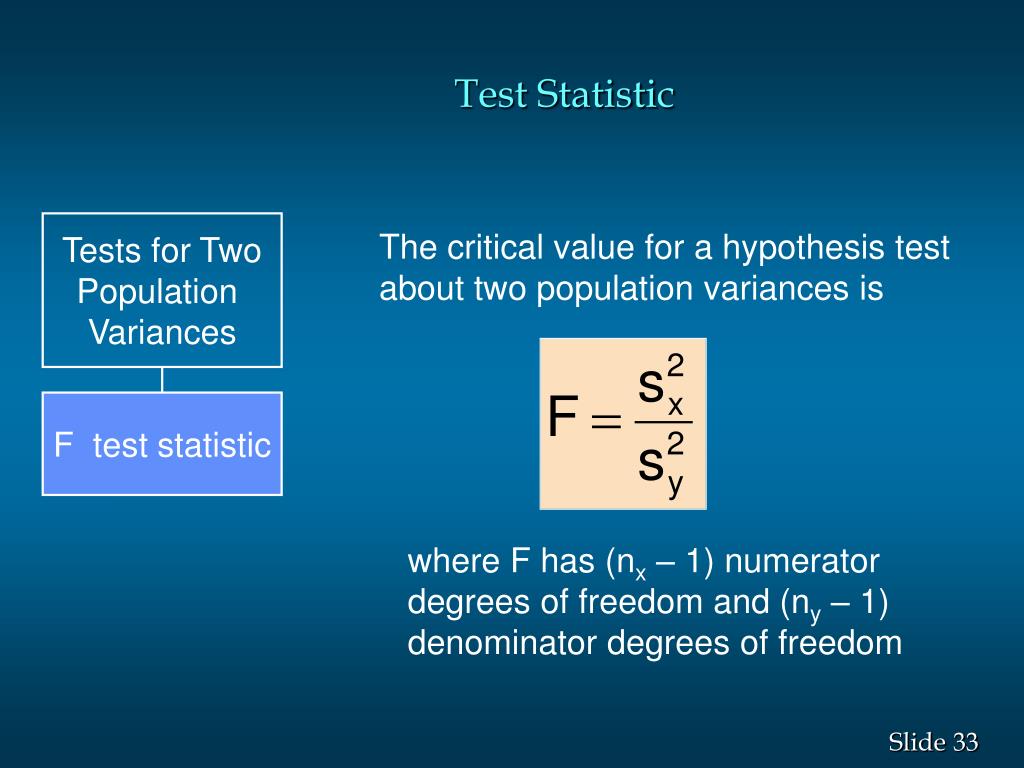 Test Statistic

Tests for Two Population Variances

F test statistic

The critical value for a hypothesis test about two population variances is

$F = \frac{s_x^2}{s_y^2}$

where F has ($n_x$ – 1) numerator degrees of freedom and ($n_y$ – 1) denominator degrees of freedom

Slide 33